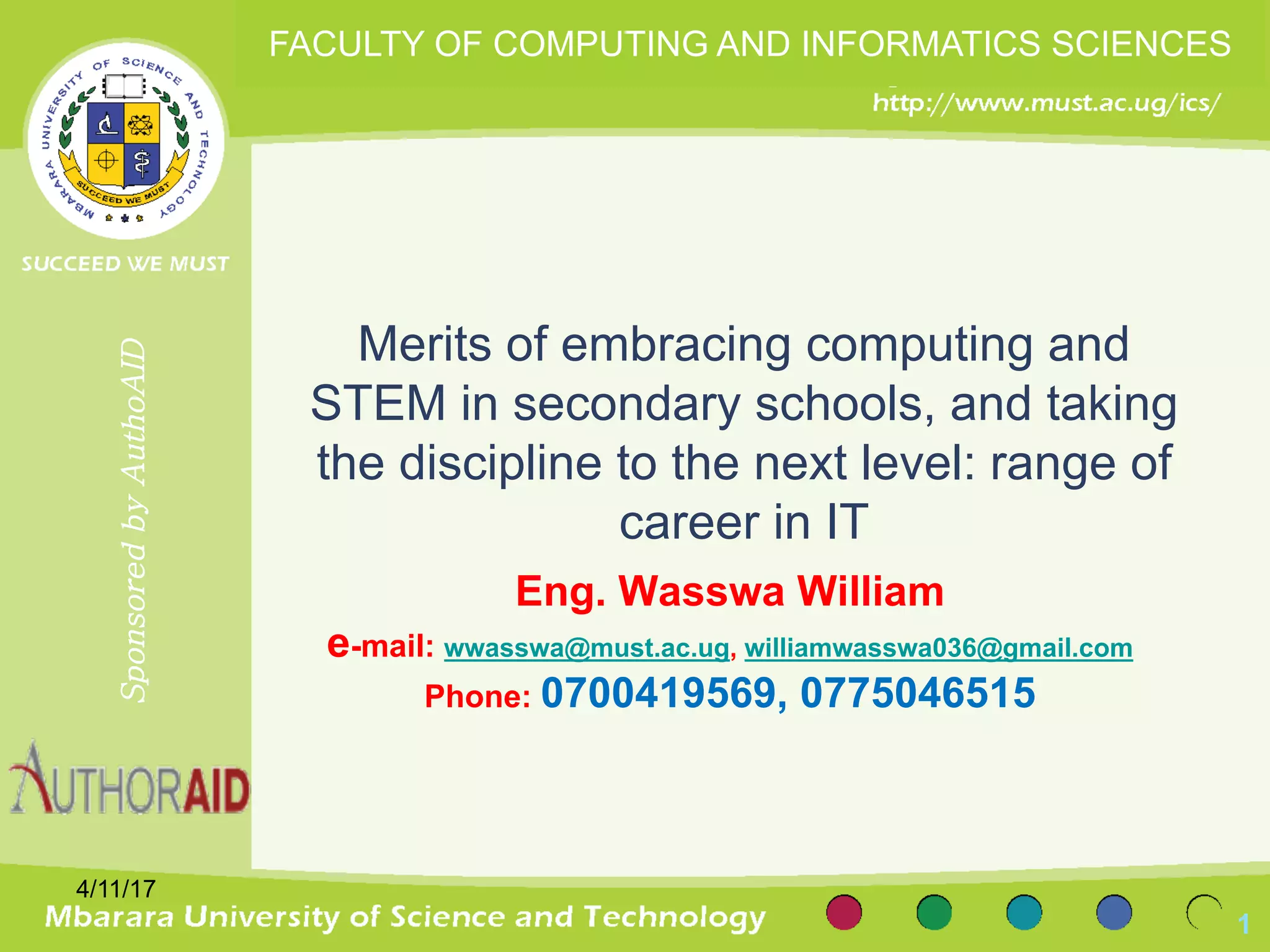 FACULTY OF COMPUTING AND INFORMATICS SCIENCES

http://www.must.ac.ug/ics/

MBARARA UNIVERSITY OF SCIENCE AND TECHNOLOGY

SUCCEED WE MUST

SUCCEED WE MUST

Sponsored by AuthoAID

AUTHORAID

Merits of embracing computing and STEM in secondary schools, and taking the discipline to the next level: range of career in IT

Eng. Wasswa William

e-mail: wwasswa@must.ac.ug, williamwasswa036@gmail.com

Phone: 0700419569, 0775046515

4/11/17

Mbarara University of Science and Technology

1